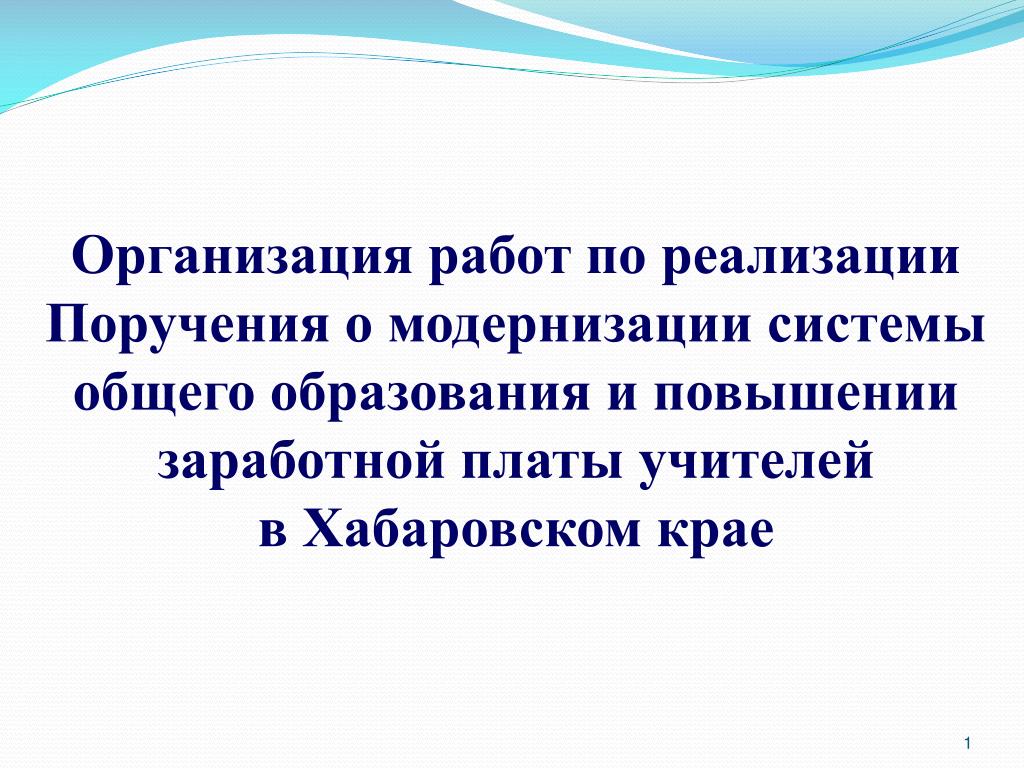 Организация работ по реализации Поручения о модернизации системы общего образования и повышении заработной платы учителей
в Хабаровском крае

1